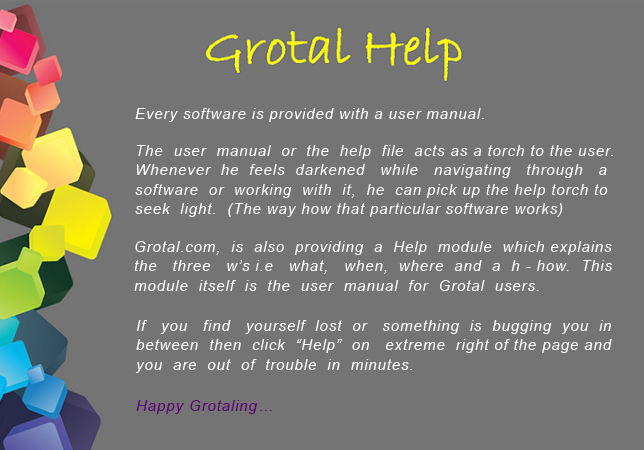 Grotal Help

Every software is provided with a user manual.

The user manual or the help file acts as a torch to the user. Whenever he feels darkened while navigating through a software or working with it, he can pick up the help torch to seek light. (The way how that particular software works)

Grotal.com, is also providing a Help module which explains the three w's i.e what, when, where and a h - how. This module itself is the user manual for Grotal users.

If you find yourself lost or something is bugging you in between then click "Help" on extreme right of the page and you are out of trouble in minutes.

Happy Grotaling…